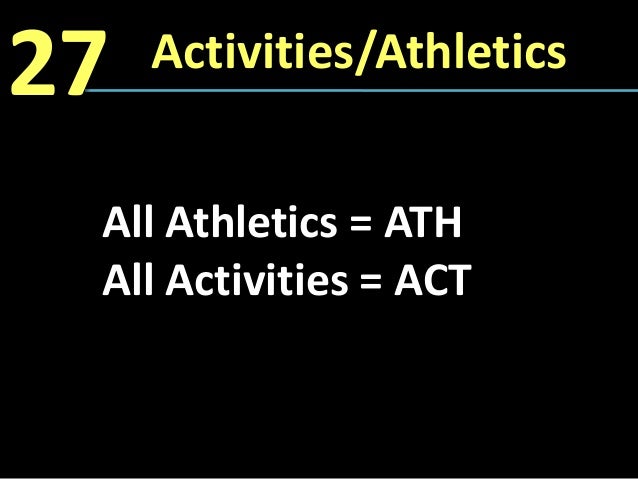 27 Activities/Athletics

All Athletics = ATH
All Activities = ACT